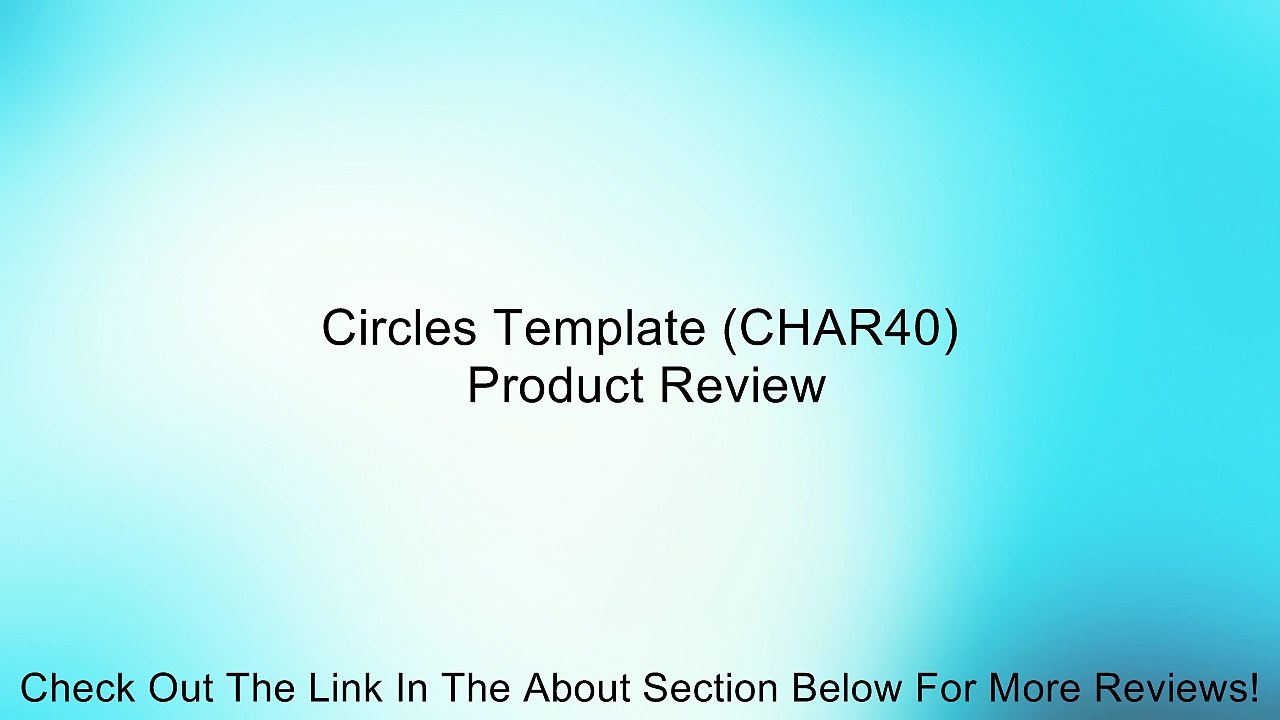 Circles Template (CHAR40)
Product Review

Check Out The Link In The About Section Below For More Reviews!